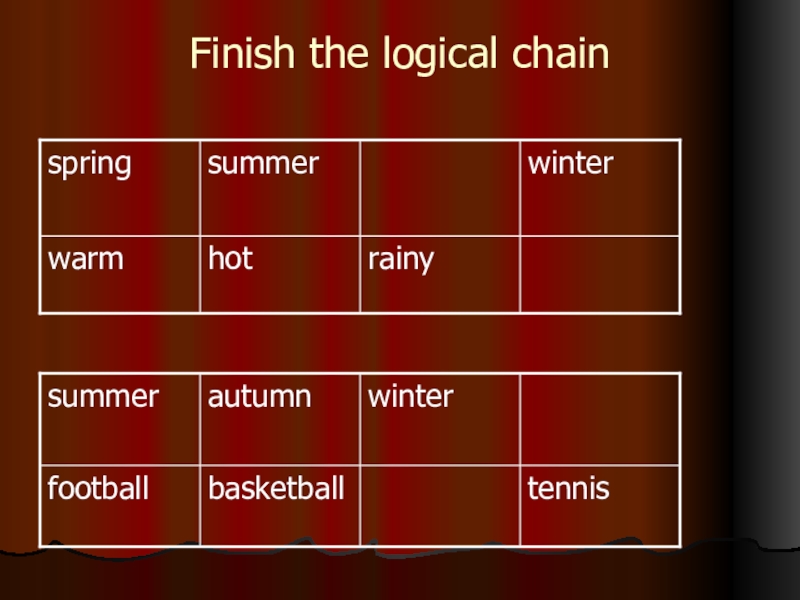 Finish the logical chain

| spring | summer |  | winter |
|---|---|---|---|
| warm | hot | rainy |  |

| summer | autumn | winter |  |
|---|---|---|---|
| football | basketball |  | tennis |